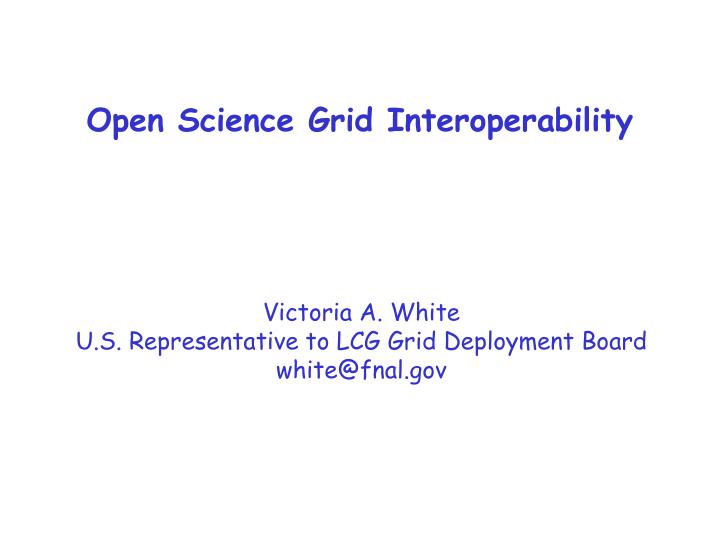 Open Science Grid Interoperability

Victoria A. White
U.S. Representative to LCG Grid Deployment Board
white@fnal.gov